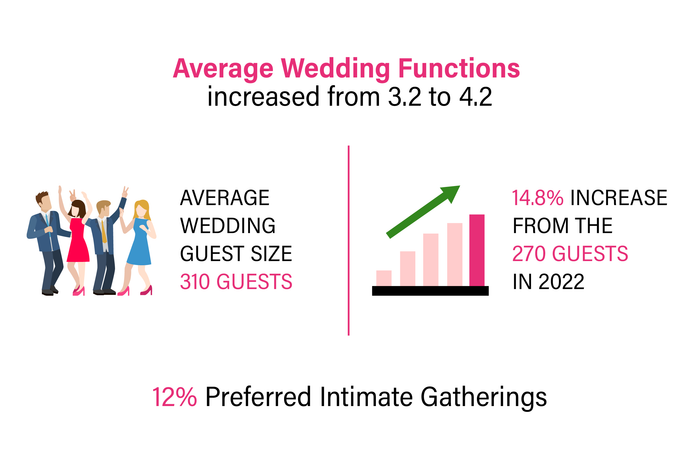 Average Wedding Functions
increased from 3.2 to 4.2

AVERAGE WEDDING GUEST SIZE 310 GUESTS

14.8% INCREASE FROM THE 270 GUESTS IN 2022

12% Preferred Intimate Gatherings